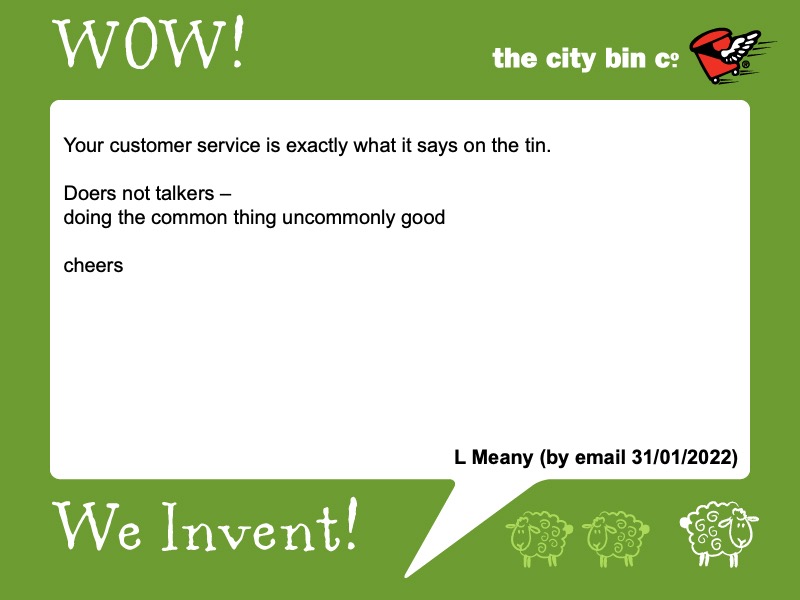 WOW!

the city bin co

Your customer service is exactly what it says on the tin.

Doers not talkers –
doing the common thing uncommonly good

cheers

L Meany (by email 31/01/2022)

We Invent!